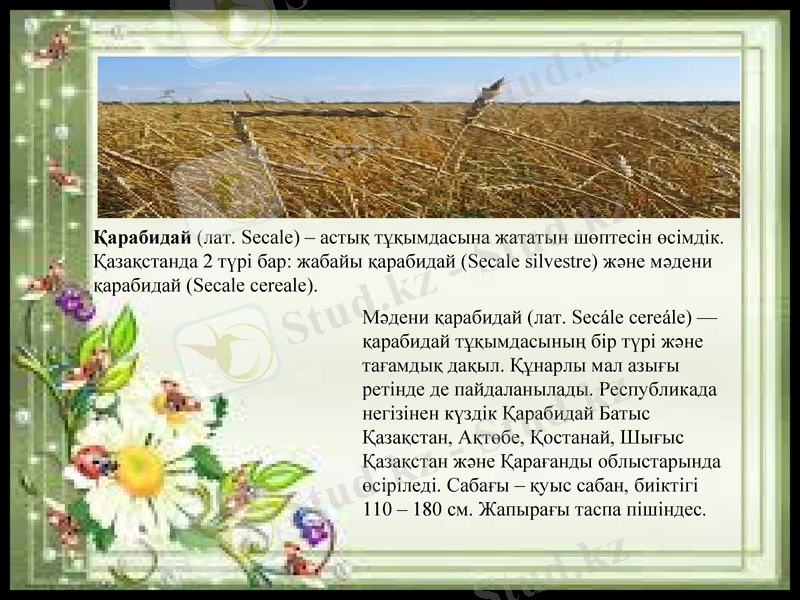 Қарабидай (лат. Secale) – астық тұқымдасына жататын шөптесін өсімдік. Қазақстанда 2 түрі бар: жабайы қарабидай (Secale silvestre) және мәдени қарабидай (Secale cereale).

Мәдени қарабидай (лат. Secále cereále) — қарабидай тұқымдасының бір түрі және тағамдық дақыл. Құнарлы мал азығы ретінде де пайдаланылады. Республикада негізінен күздік Қарабидай Батыс Қазақстан, Ақтөбе, Қостанай, Шығыс Қазақстан және Қарағанды облыстарында өсіріледі. Сабағы – қуыс сабан, биіктігі 110 – 180 см. Жапырағы таспа пішіндес.

Stud.kz